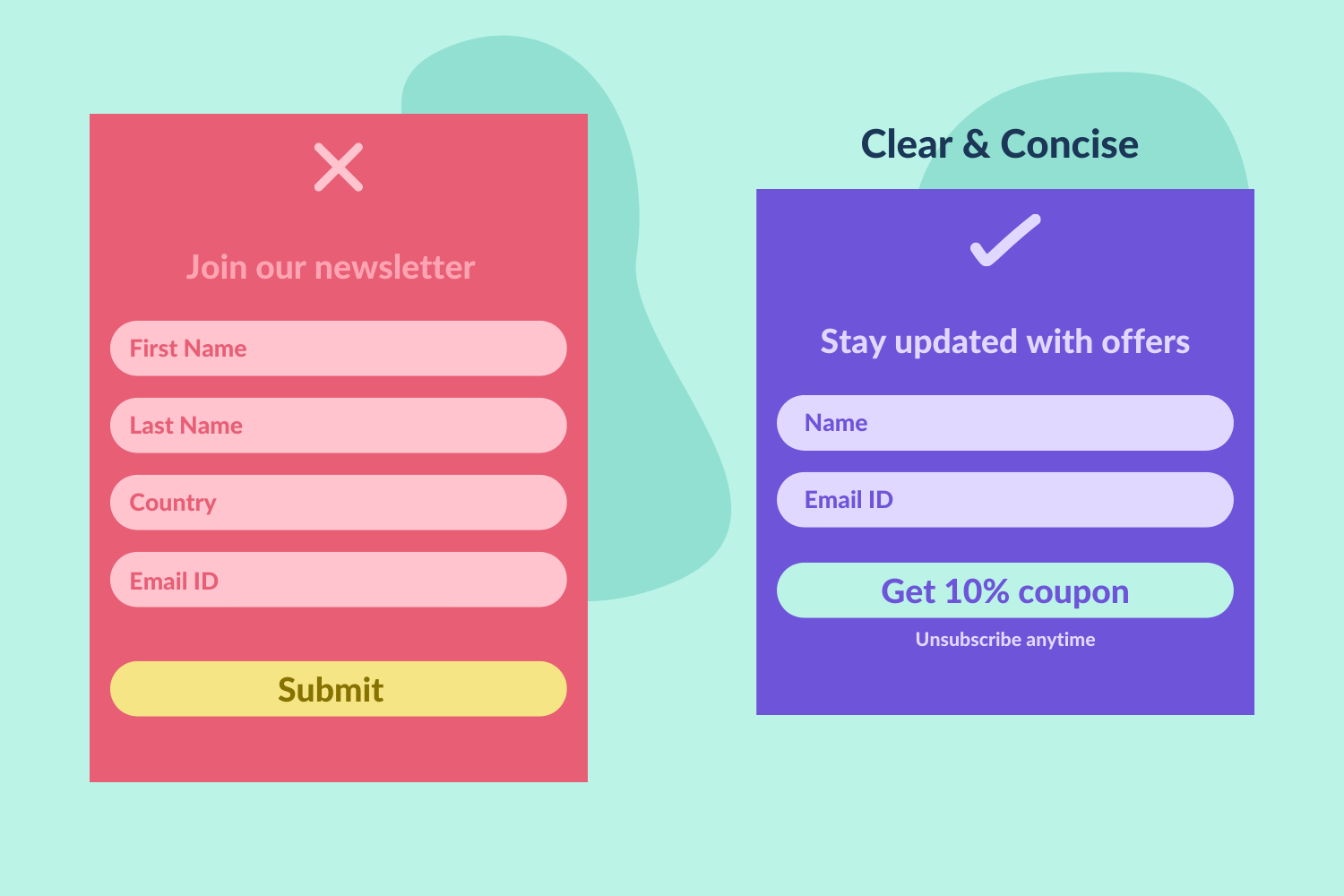 Join our newsletter

First Name

Last Name

Country

Email ID

Submit

Clear & Concise

Stay updated with offers

Name

Email ID

Get 10% coupon

Unsubscribe anytime